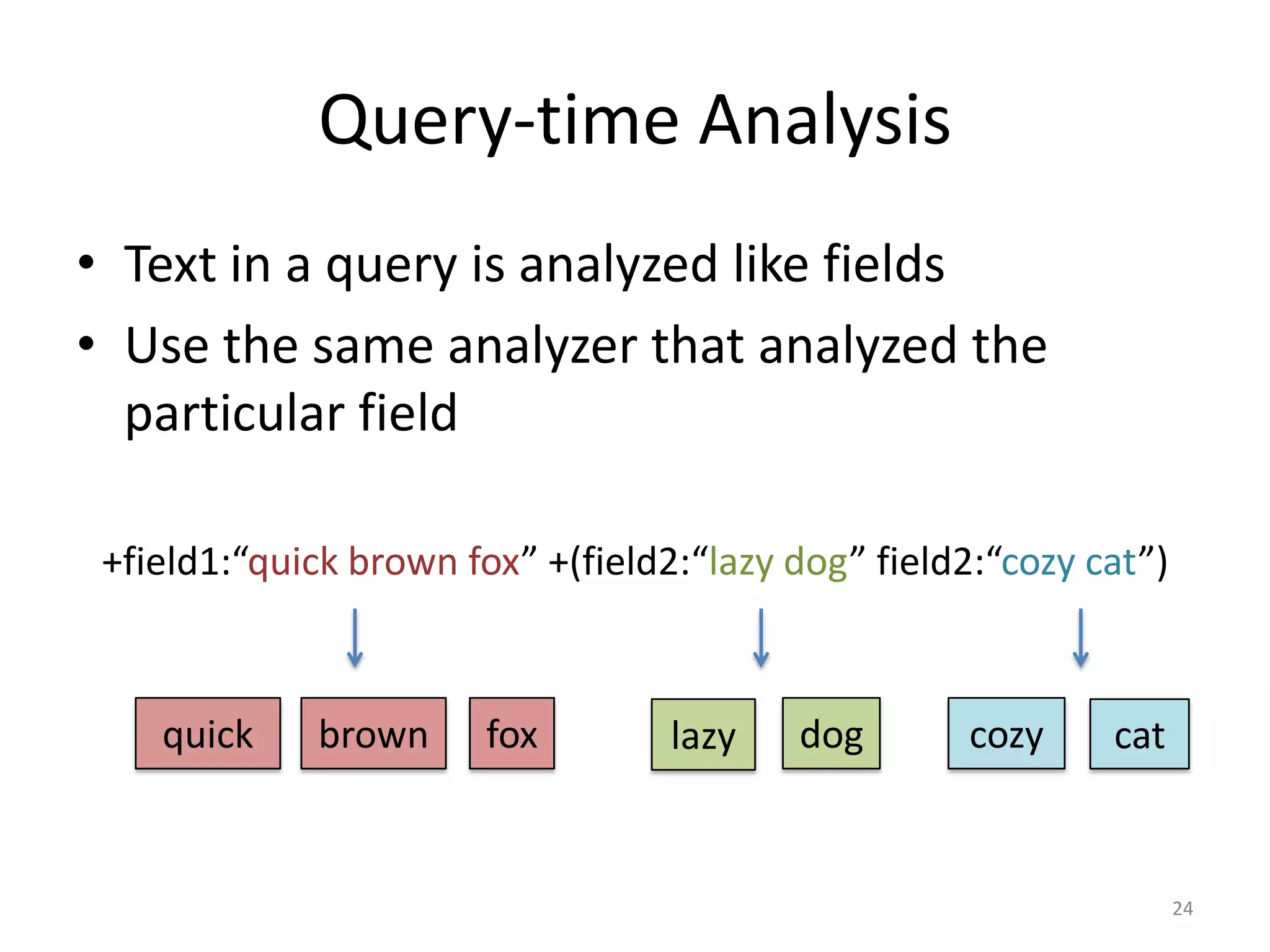 Query-time Analysis

• Text in a query is analyzed like fields
• Use the same analyzer that analyzed the particular field

+field1:“quick brown fox” +(field2:“lazy dog” field2:“cozy cat”)

quick brown fox lazy dog cozy cat

24